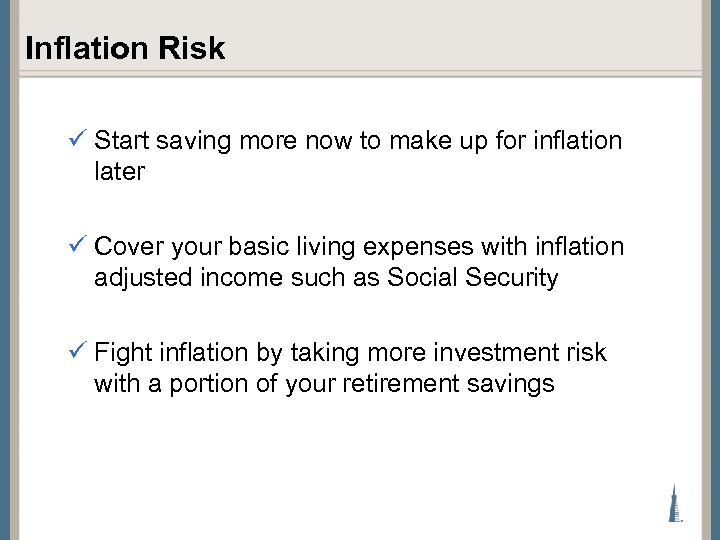 Inflation Risk

✓ Start saving more now to make up for inflation later

✓ Cover your basic living expenses with inflation adjusted income such as Social Security

✓ Fight inflation by taking more investment risk with a portion of your retirement savings